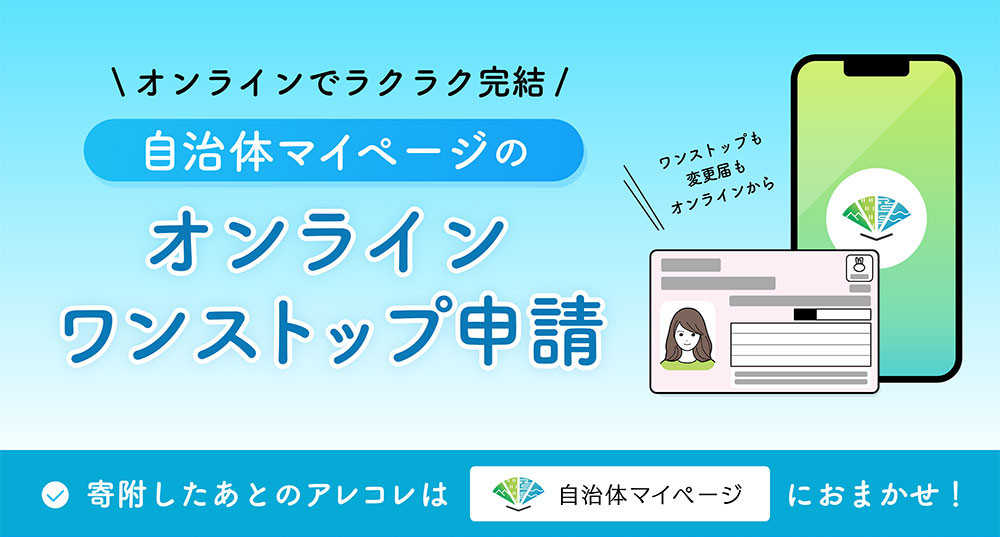 \ オンラインでラクラク完結 /

自治体マイページの

オンライン
ワンストップ申請

ワンストップも
変更届も
オンラインから

寄附したあとのアレコレは 自治体マイページ におまかせ！